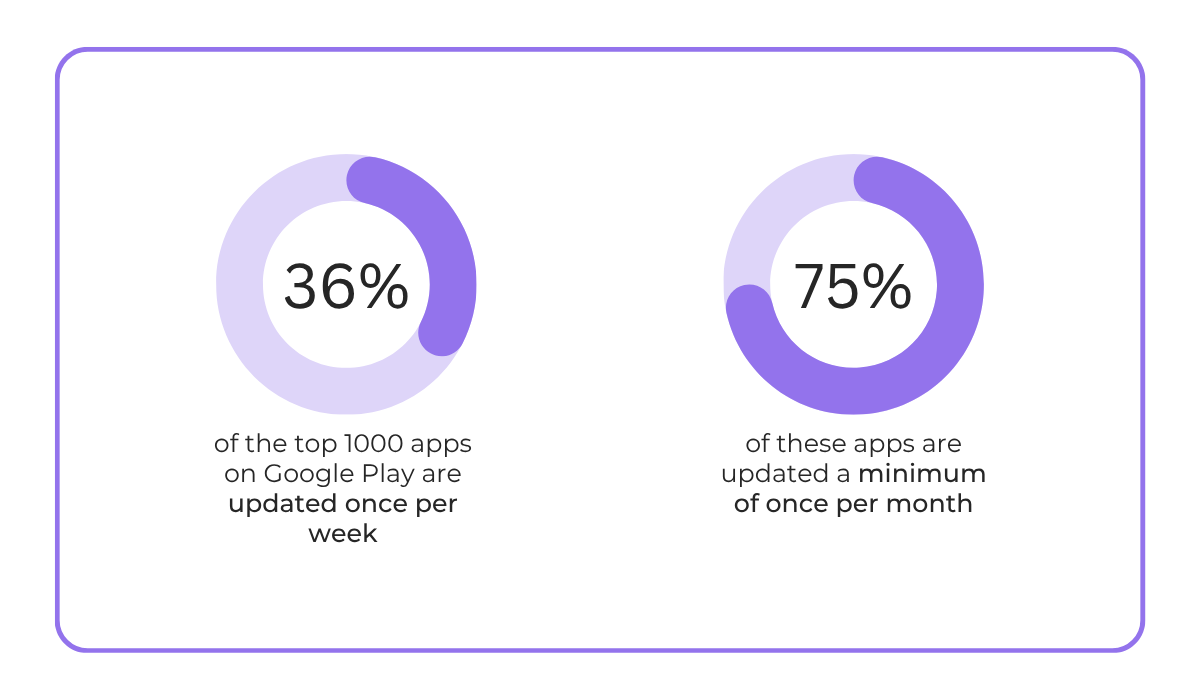 36%

of the top 1000 apps on Google Play are updated once per week

75%

of these apps are updated a minimum of once per month